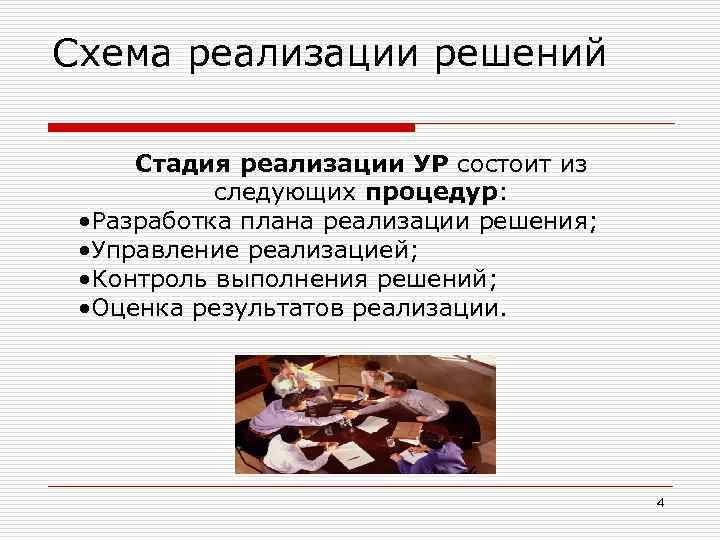 Схема реализации решений

Стадия реализации УР состоит из следующих процедур:
•Разработка плана реализации решения;
•Управление реализацией;
•Контроль выполнения решений;
•Оценка результатов реализации.

4